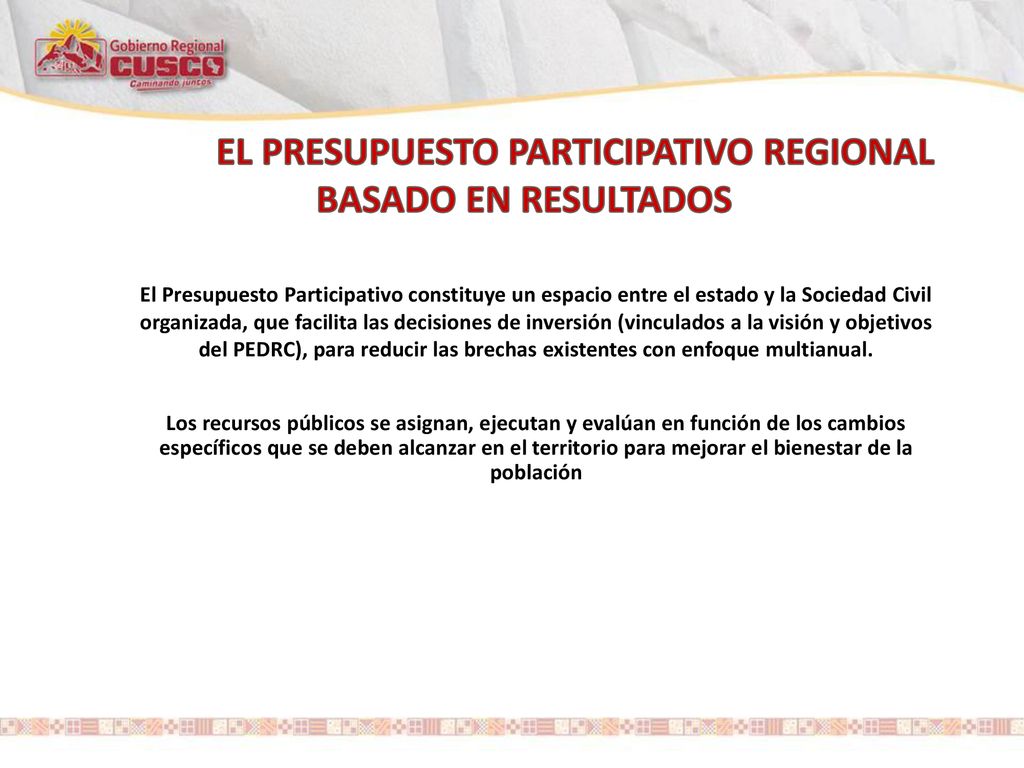 Gobierno Regional
CUSCO
Caminando juntos

EL PRESUPUESTO PARTICIPATIVO REGIONAL BASADO EN RESULTADOS

El Presupuesto Participativo constituye un espacio entre el estado y la Sociedad Civil organizada, que facilita las decisiones de inversión (vinculados a la visión y objetivos del PEDRC), para reducir las brechas existentes con enfoque multianual.

Los recursos públicos se asignan, ejecutan y evalúan en función de los cambios específicos que se deben alcanzar en el territorio para mejorar el bienestar de la población